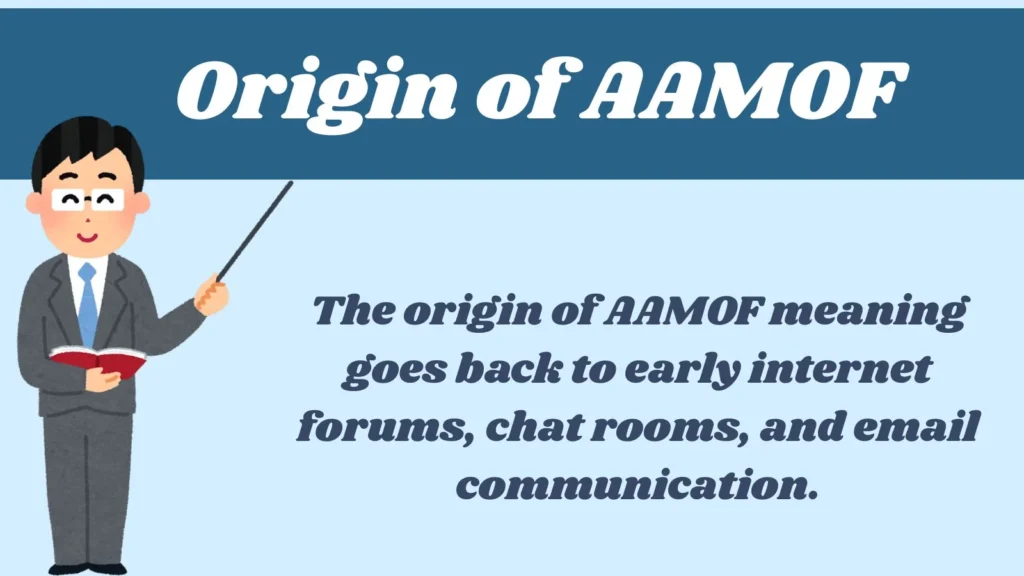 Origin of AAMOF

The origin of AAMOF meaning goes back to early internet forums, chat rooms, and email communication.